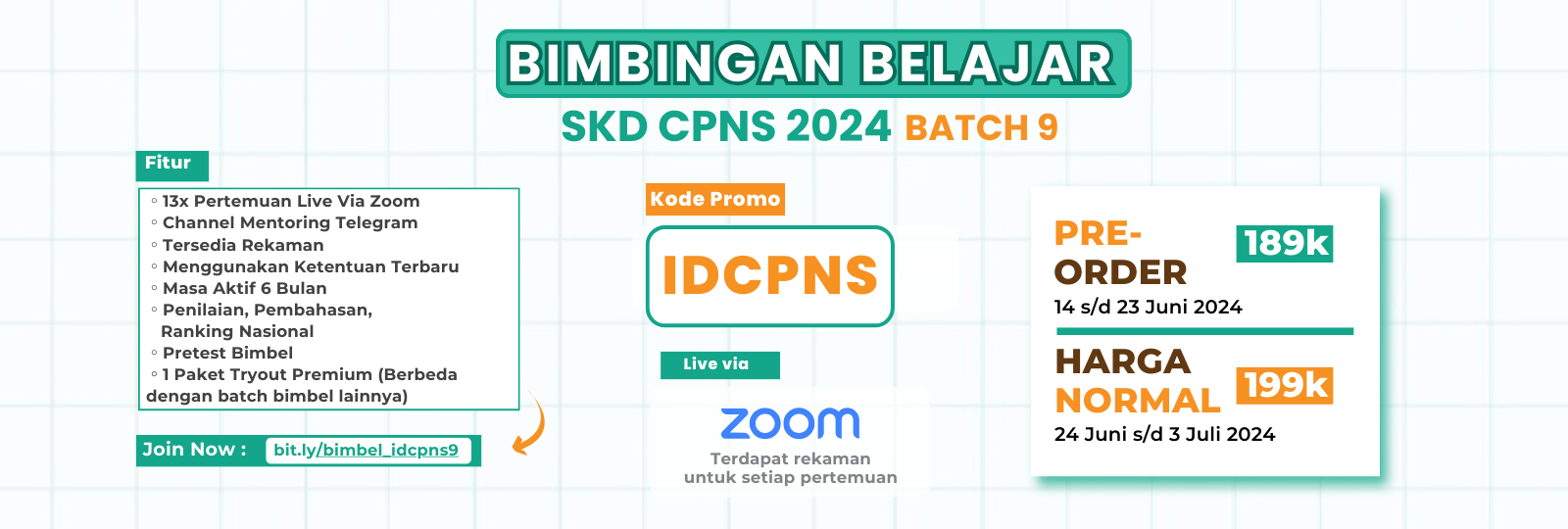 BIMBINGAN BELAJAR
SKD CPNS 2024 BATCH 9

Fitur
◦ 13x Pertemuan Live Via Zoom
◦ Channel Mentoring Telegram
◦ Tersedia Rekaman
◦ Menggunakan Ketentuan Terbaru
◦ Masa Aktif 6 Bulan
◦ Penilaian, Pembahasan, Ranking Nasional
◦ Pretest Bimbel
◦ 1 Paket Tryout Premium (Berbeda dengan batch bimbel lainnya)

Join Now : bit.ly/bimbel_idcpns9

Kode Promo
IDCPNS

Live via
zoom
Terdapat rekaman untuk setiap pertemuan

PRE-ORDER 189k
14 s/d 23 Juni 2024

HARGA NORMAL 199k
24 Juni s/d 3 Juli 2024